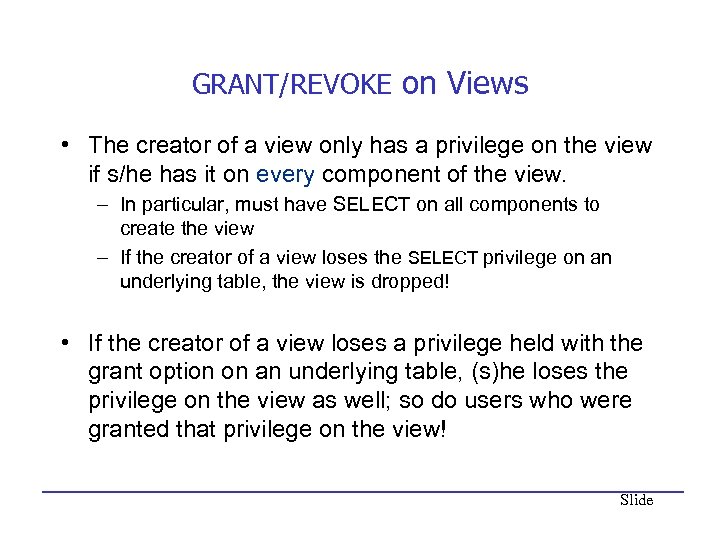 GRANT/REVOKE on Views

• The creator of a view only has a privilege on the view if s/he has it on every component of the view.
– In particular, must have SELECT on all components to create the view
– If the creator of a view loses the SELECT privilege on an underlying table, the view is dropped!

• If the creator of a view loses a privilege held with the grant option on an underlying table, (s)he loses the privilege on the view as well; so do users who were granted that privilege on the view!

Slide